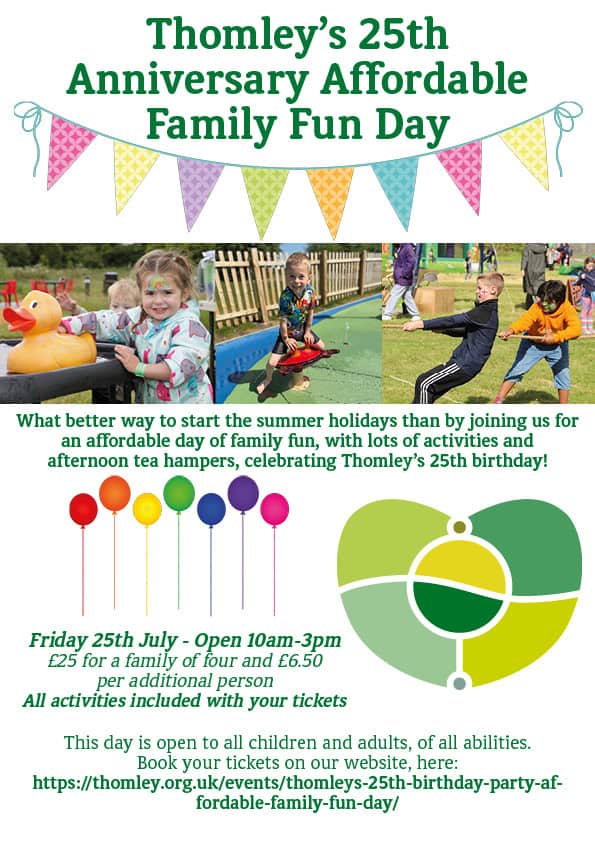 Thomley's 25th Anniversary Affordable Family Fun Day

What better way to start the summer holidays than by joining us for an affordable day of family fun, with lots of activities and afternoon tea hampers, celebrating Thomley's 25th birthday!

Friday 25th July - Open 10am-3pm
£25 for a family of four and £6.50 per additional person
All activities included with your tickets

This day is open to all children and adults, of all abilities.
Book your tickets on our website, here:
https://thomley.org.uk/events/thomleys-25th-birthday-party-affordable-family-fun-day/